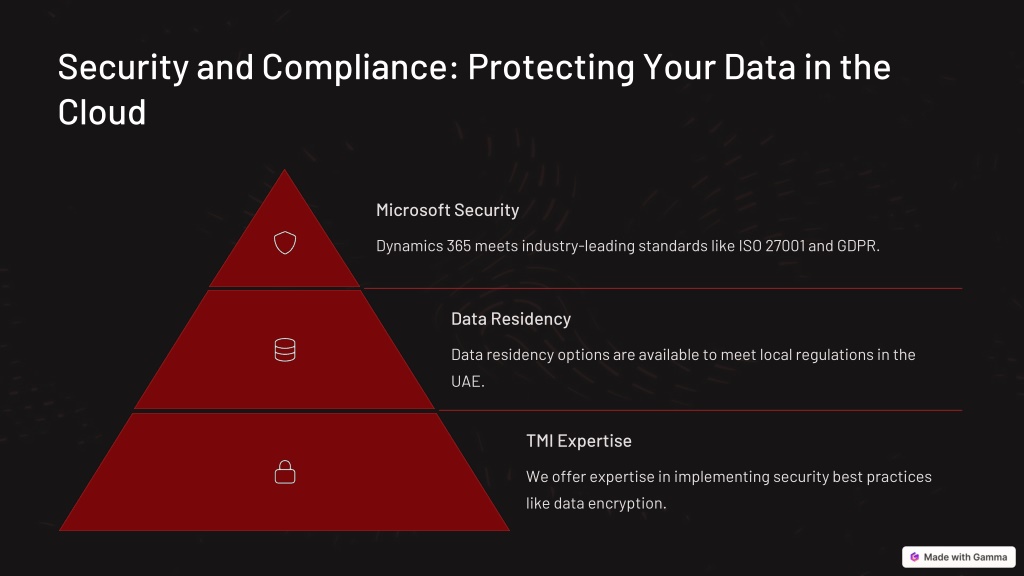 Security and Compliance: Protecting Your Data in the Cloud

Microsoft Security

Dynamics 365 meets industry-leading standards like ISO 27001 and GDPR.

Data Residency

Data residency options are available to meet local regulations in the UAE.

TMI Expertise

We offer expertise in implementing security best practices like data encryption.

Made with Gamma